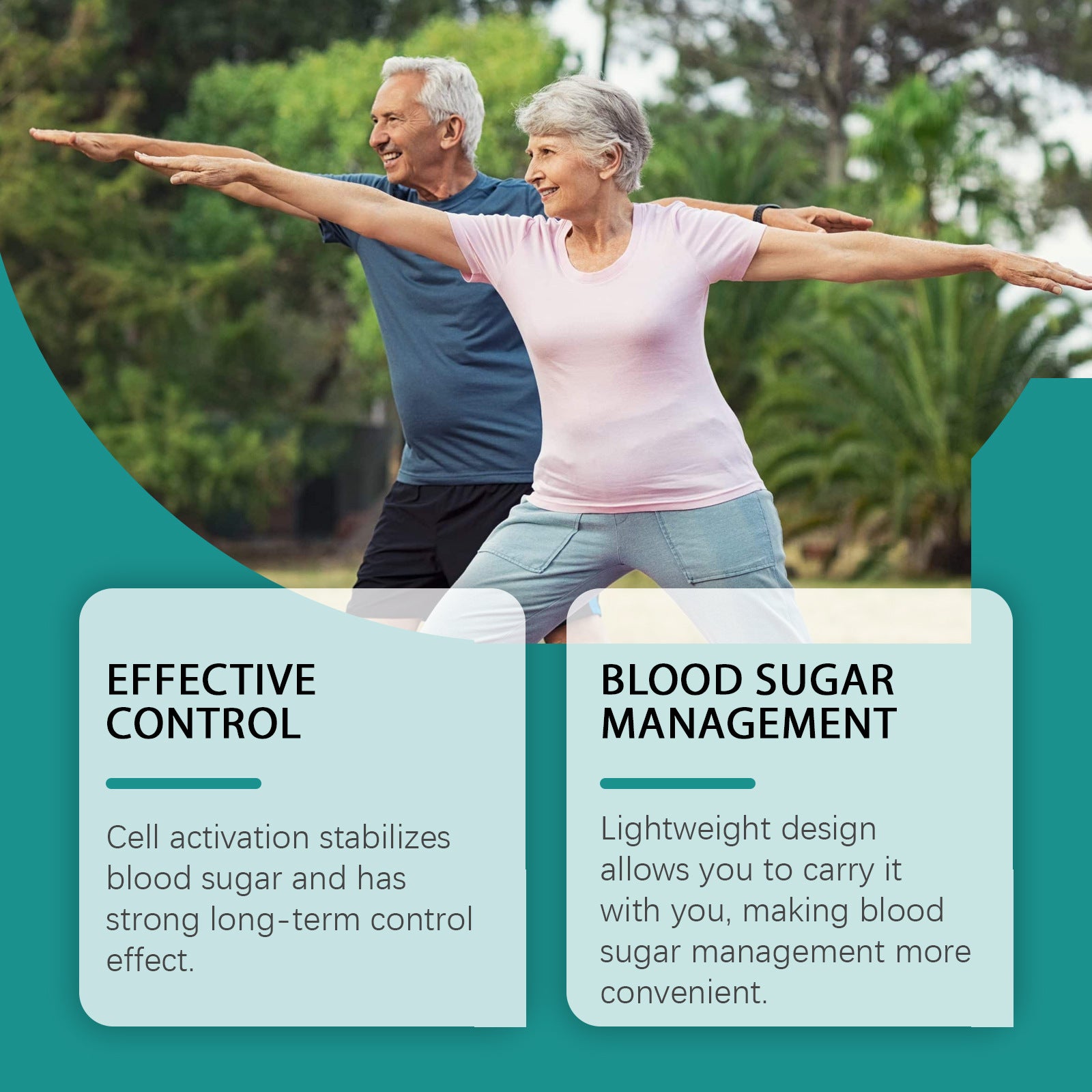 EFFECTIVE CONTROL

Cell activation stabilizes blood sugar and has strong long-term control effect.

BLOOD SUGAR MANAGEMENT

Lightweight design allows you to carry it with you, making blood sugar management more convenient.